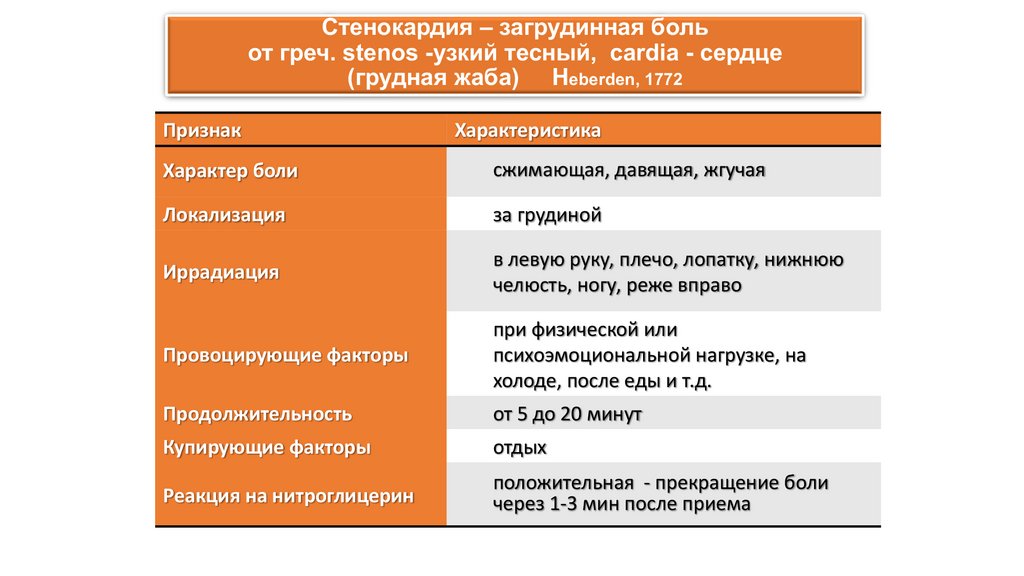 Стенокардия – загрудинная боль
от греч. stenos -узкий тесный, cardia - сердце
(грудная жаба) Heberden, 1772

| Признак | Характеристика |
|---|---|
| Характер боли | сжимающая, давящая, жгучая |
| Локализация | за грудиной |
| Иррадиация | в левую руку, плечо, лопатку, нижнюю челюсть, ногу, реже вправо |
| Провоцирующие факторы | при физической или психоэмоциональной нагрузке, на холоде, после еды и т.д. |
| Продолжительность | от 5 до 20 минут |
| Купирующие факторы | отдых |
| Реакция на нитроглицерин | положительная - прекращение боли через 1-3 мин после приема |